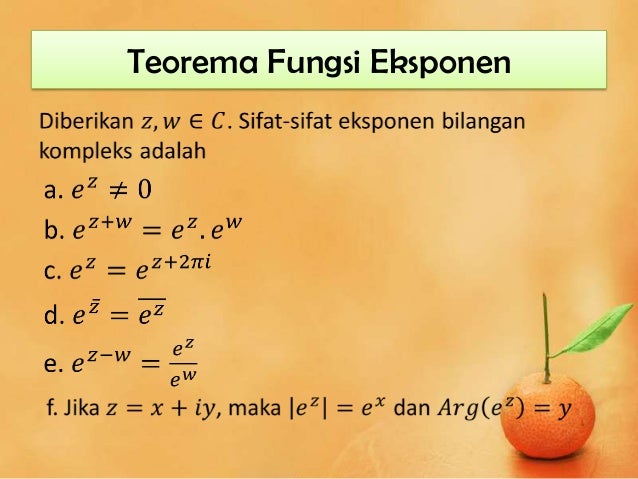 Teorema Fungsi Eksponen

Diberikan $z, w \in C$. Sifat-sifat eksponen bilangan kompleks adalah

a. $e^z \neq 0$

b. $e^{z+w} = e^z . e^w$

c. $e^z = e^{z+2\pi i}$

d. $e^{\bar{z}} = \overline{e^z}$

e. $e^{z-w} = \frac{e^z}{e^w}$

f. Jika $z = x + iy$, maka $|e^z| = e^x$ dan $Arg(e^z) = y$